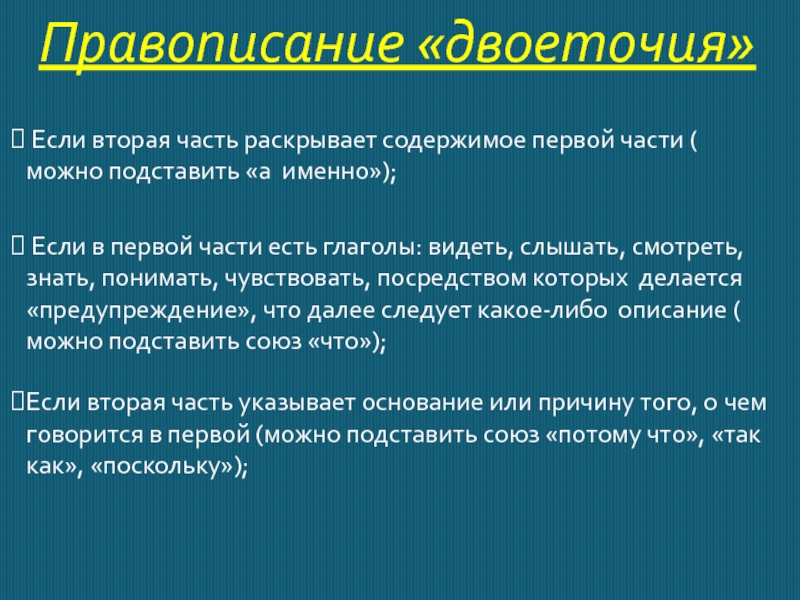 Правописание «двоеточия»

 Если вторая часть раскрывает содержимое первой части ( можно подставить «а  именно»);

 Если в первой части есть глаголы: видеть, слышать, смотреть, знать, понимать, чувствовать, посредством которых  делается «предупреждение», что далее следует какое-либо  описание ( можно подставить союз «что»);

Если вторая часть указывает основание или причину того, о чем говорится в первой (можно подставить союз «потому что», «так как», «поскольку»);